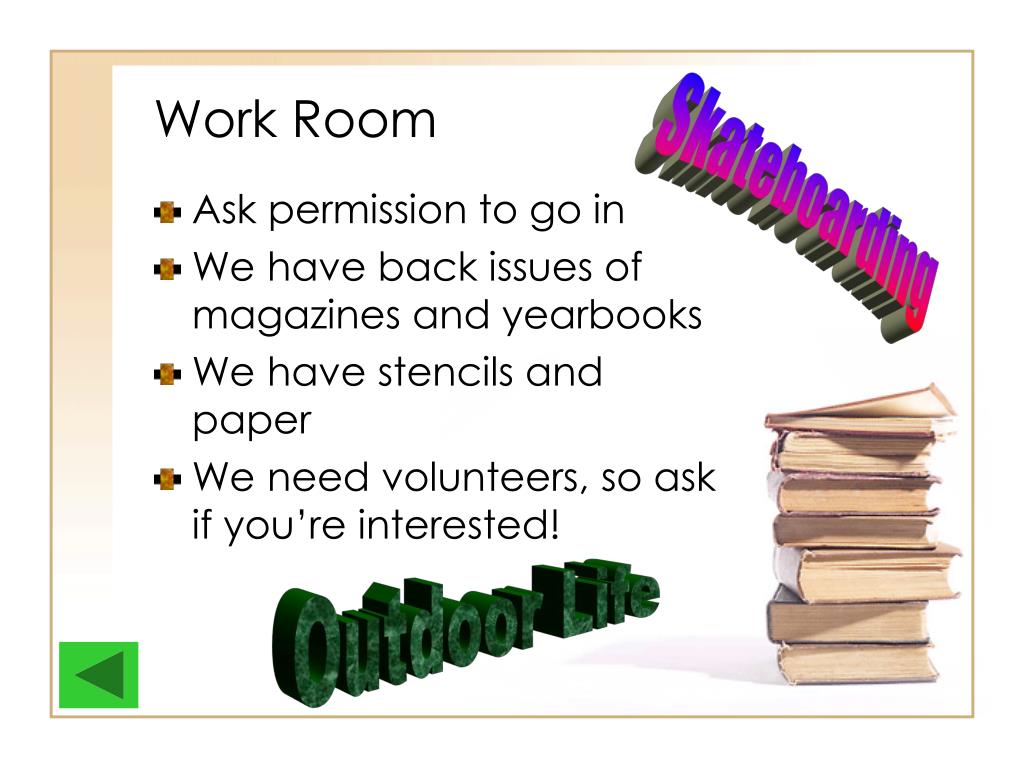 Work Room

Skateboarding

- Ask permission to go in
- We have back issues of magazines and yearbooks
- We have stencils and paper
- We need volunteers, so ask if you're interested!

Outdoor Life